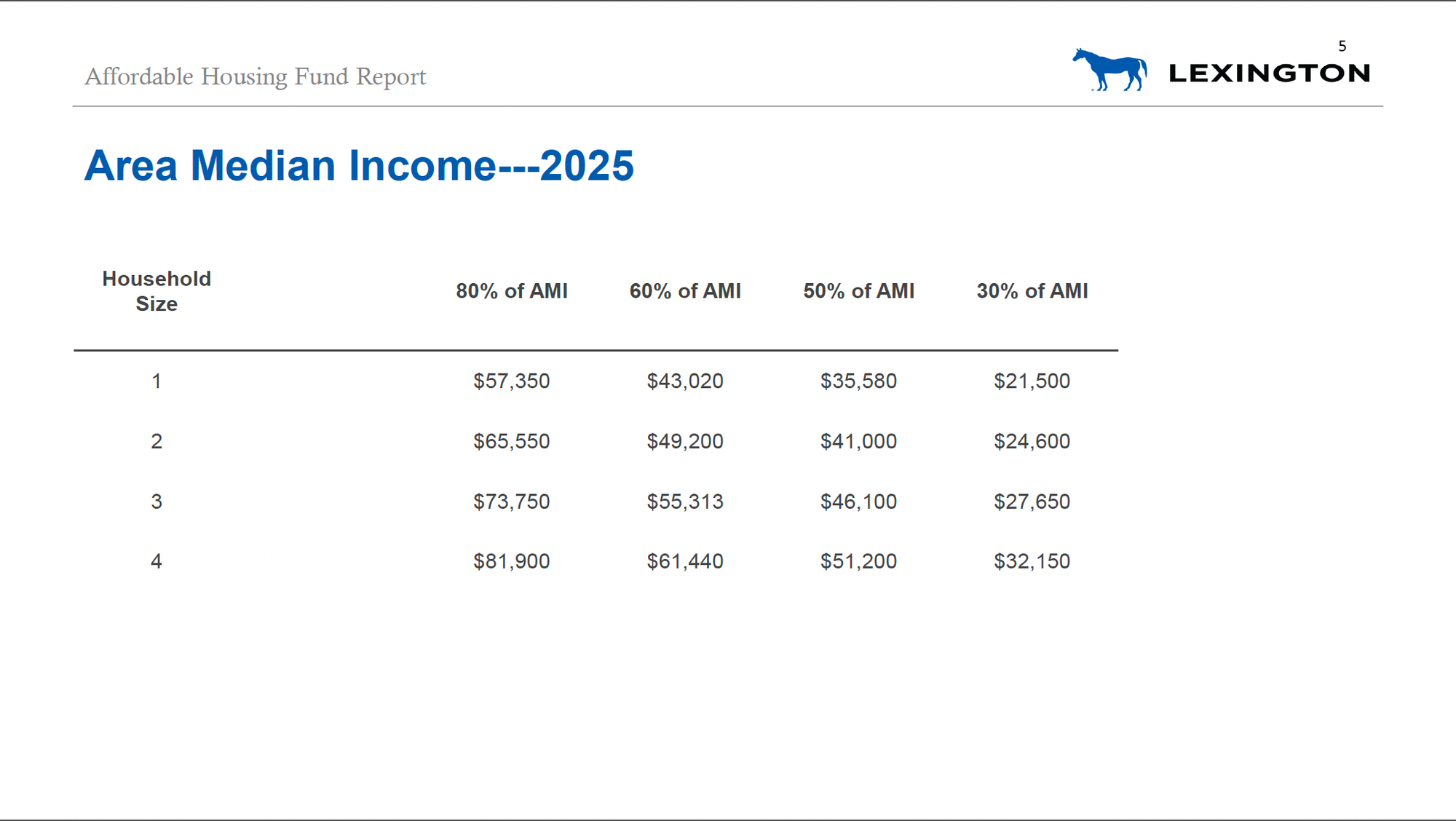 Affordable Housing Fund Report

5

LEXINGTON

Area Median Income---2025

| Household Size | 80% of AMI | 60% of AMI | 50% of AMI | 30% of AMI |
|---|---|---|---|---|
| 1 | \$57,350 | \$43,020 | \$35,580 | \$21,500 |
| 2 | \$65,550 | \$49,200 | \$41,000 | \$24,600 |
| 3 | \$73,750 | \$55,313 | \$46,100 | \$27,650 |
| 4 | \$81,900 | \$61,440 | \$51,200 | \$32,150 |